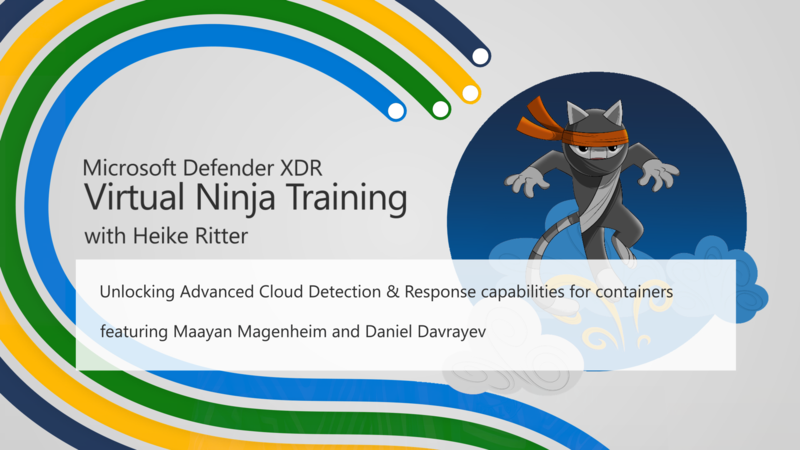 Microsoft Defender XDR
Virtual Ninja Training
with Heike Ritter

Unlocking Advanced Cloud Detection & Response capabilities for containers

featuring Maayan Magenheim and Daniel Davrayev